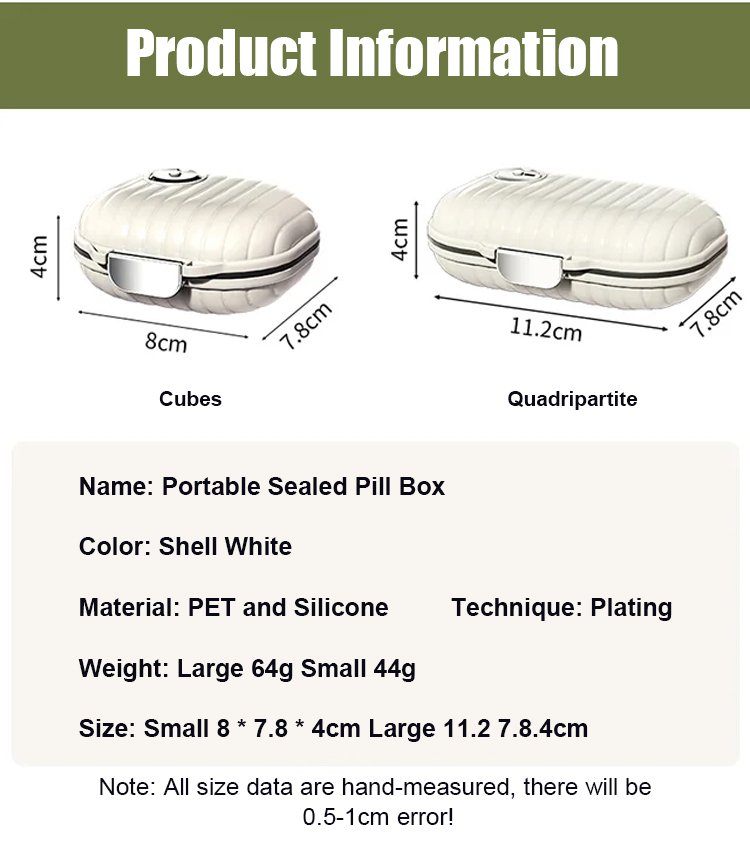 Product Information

4cm

8cm

7.8cm

Cubes

4cm

11.2cm

7.8cm

Quadripartite

Name: Portable Sealed Pill Box

Color: Shell White

Material: PET and Silicone

Technique: Plating

Weight: Large 64g Small 44g

Size: Small 8 * 7.8 * 4cm Large 11.2 7.8.4cm

Note: All size data are hand-measured, there will be 0.5-1cm error!